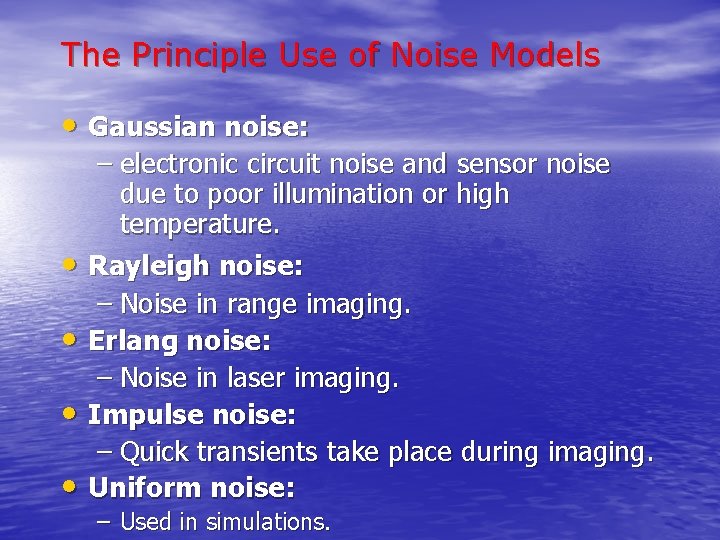 The Principle Use of Noise Models

• Gaussian noise:
– electronic circuit noise and sensor noise due to poor illumination or high temperature.
• Rayleigh noise:
– Noise in range imaging.
• Erlang noise:
– Noise in laser imaging.
• Impulse noise:
– Quick transients take place during imaging.
• Uniform noise:
– Used in simulations.